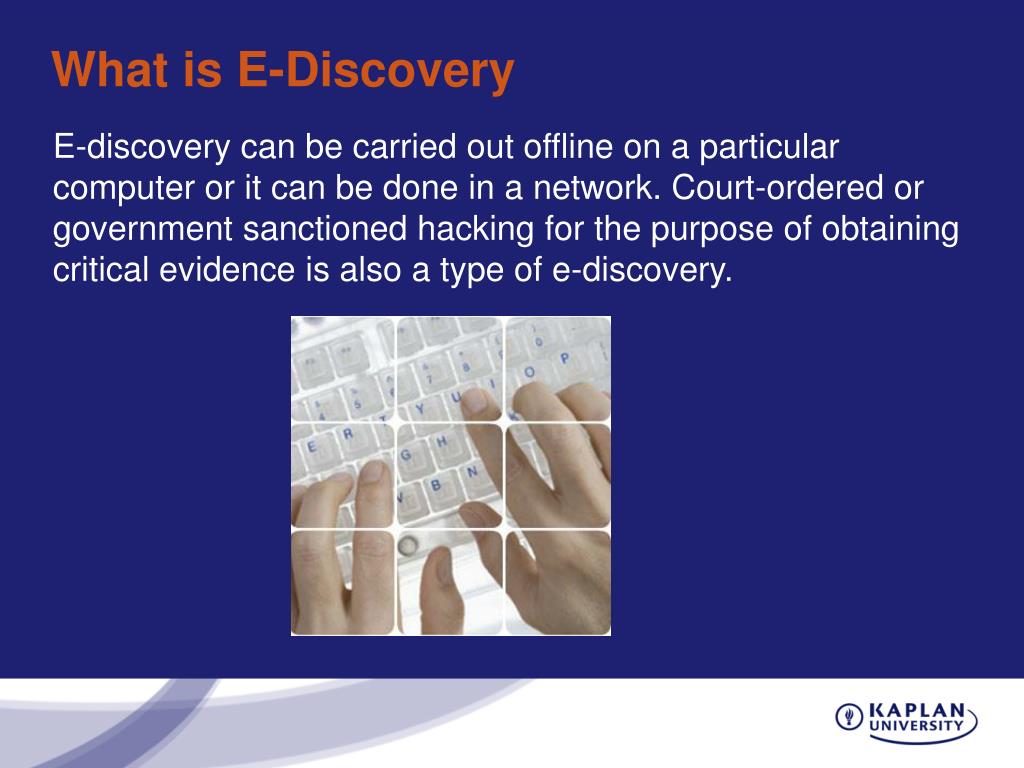 What is E-Discovery

E-discovery can be carried out offline on a particular computer or it can be done in a network. Court-ordered or government sanctioned hacking for the purpose of obtaining critical evidence is also a type of e-discovery.

KAPLAN UNIVERSITY